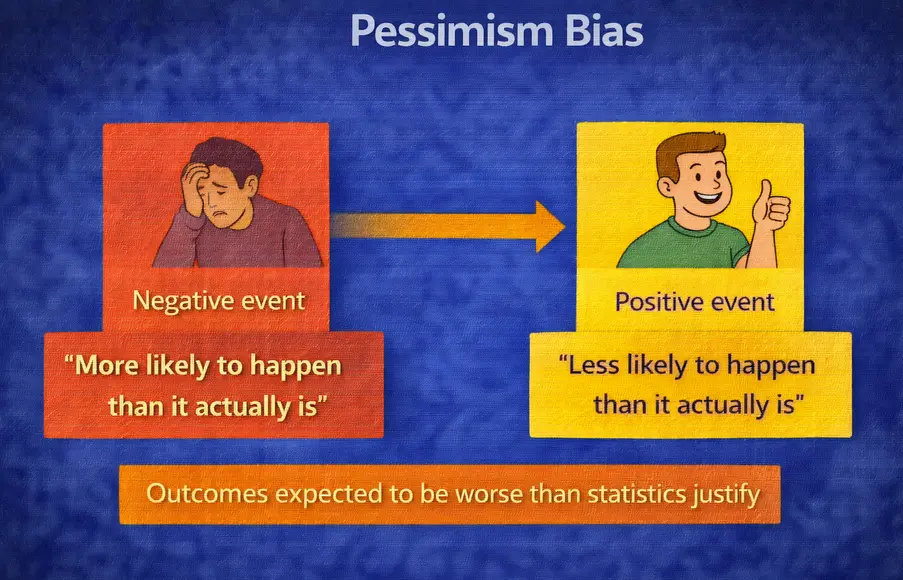 Pessimism Bias

Negative event

“More likely to happen than it actually is”

Positive event

“Less likely to happen than it actually is”

Outcomes expected to be worse than statistics justify